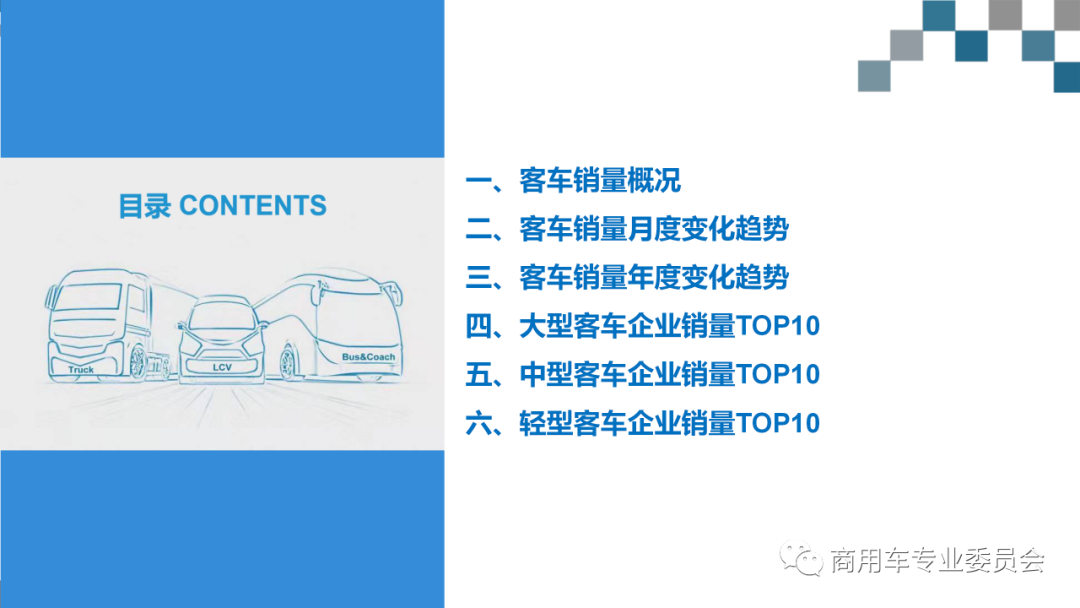 目录 CONTENTS

Truck

LCV

Bus&Coach

一、客车销量概况
二、客车销量月度变化趋势
三、客车销量年度变化趋势
四、大型客车企业销量TOP10
五、中型客车企业销量TOP10
六、轻型客车企业销量TOP10

商用车专业委员会